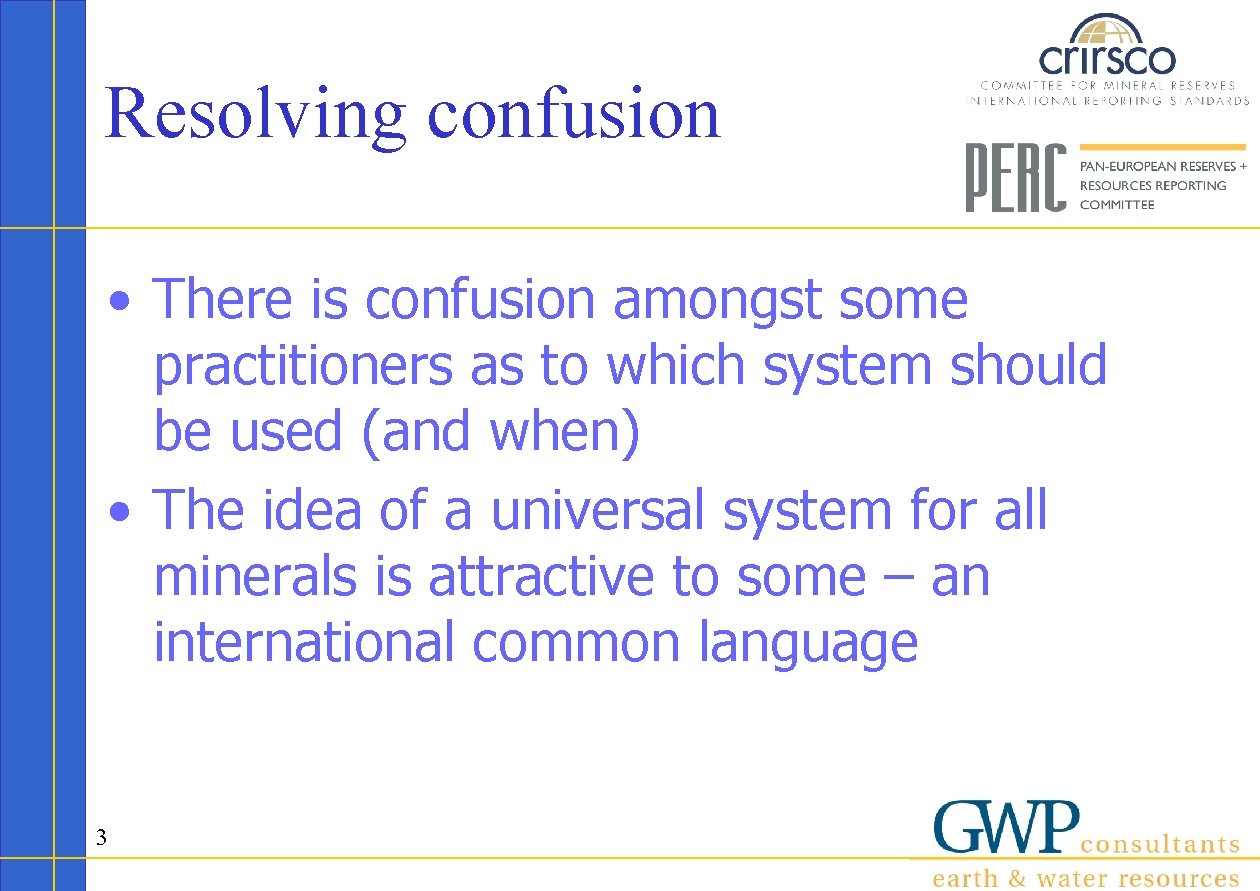 Resolving confusion

crirsco
COMMITTEE FOR MINERAL RESERVES INTERNATIONAL REPORTING STANDARDS

PERC
PAN-EUROPEAN RESERVES + RESOURCES REPORTING COMMITTEE

• There is confusion amongst some practitioners as to which system should be used (and when)
• The idea of a universal system for all minerals is attractive to some – an international common language

3

GWP consultants
earth & water resources